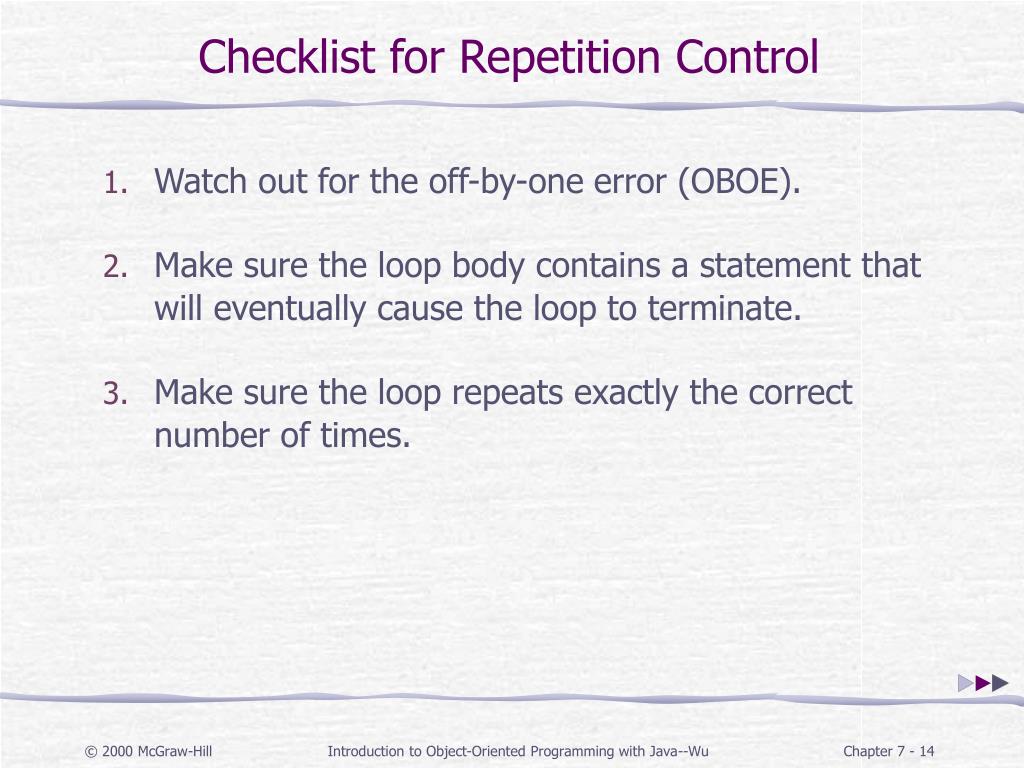 Checklist for Repetition Control

1. Watch out for the off-by-one error (OBOE).

2. Make sure the loop body contains a statement that will eventually cause the loop to terminate.

3. Make sure the loop repeats exactly the correct number of times.

© 2000 McGraw-Hill

Introduction to Object-Oriented Programming with Java--Wu

Chapter 7 - 14